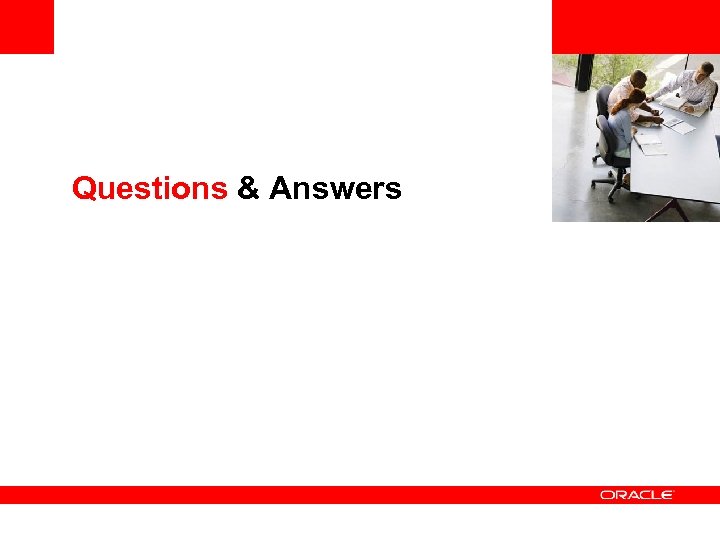 Questions & Answers

ORACLE